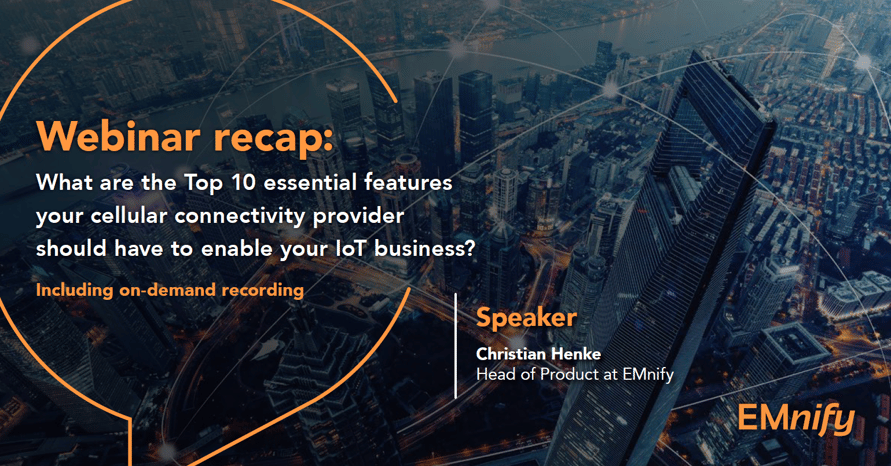 Webinar recap:
What are the Top 10 essential features your cellular connectivity provider should have to enable your IoT business?

Including on-demand recording

Speaker
Christian Henke
Head of Product at EMnify

EMnify